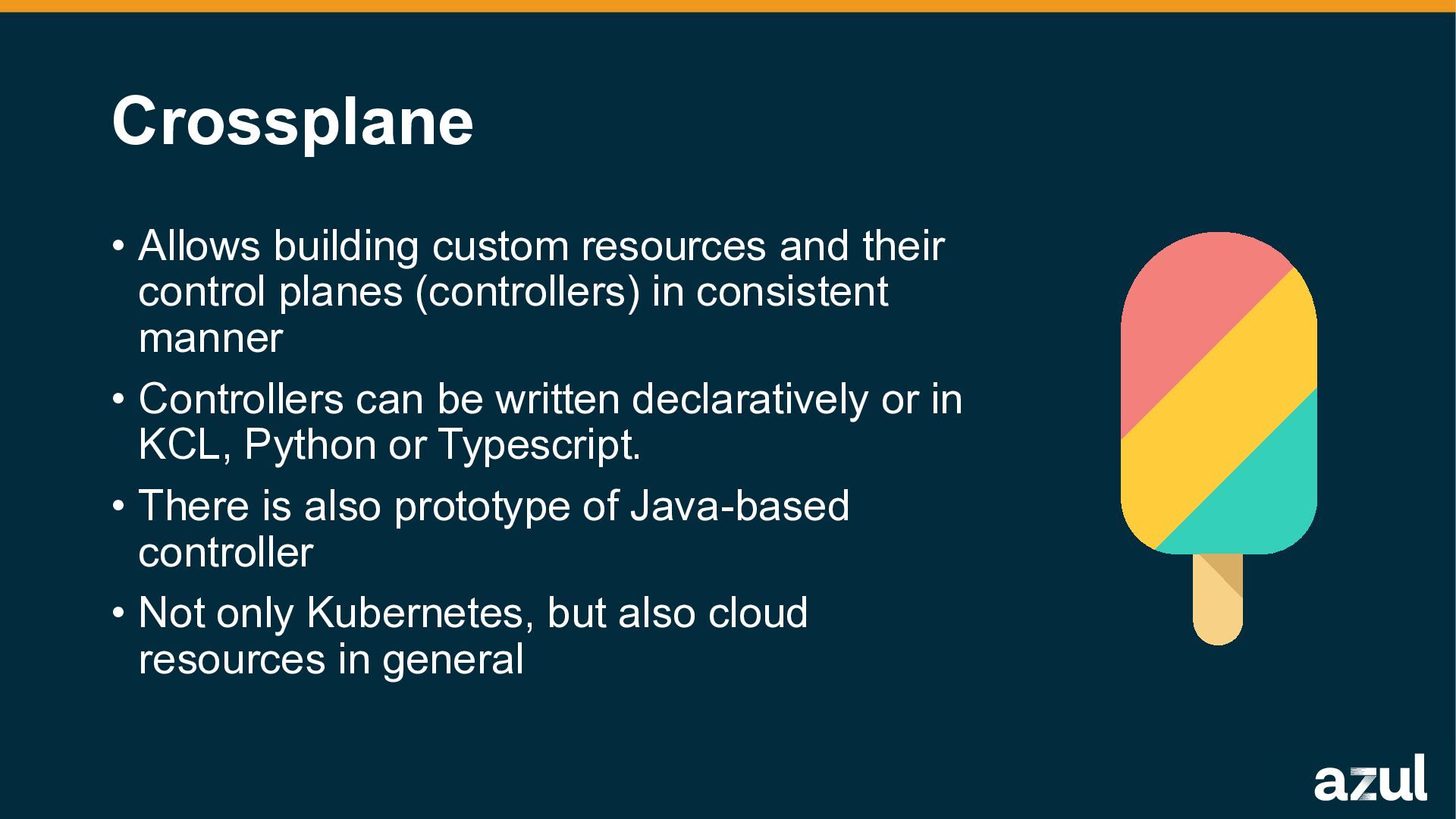 Crossplane

• Allows building custom resources and their control planes (controllers) in consistent manner

• Controllers can be written declaratively or in KCL, Python or Typescript.

• There is also prototype of Java-based controller

• Not only Kubernetes, but also cloud resources in general

azul